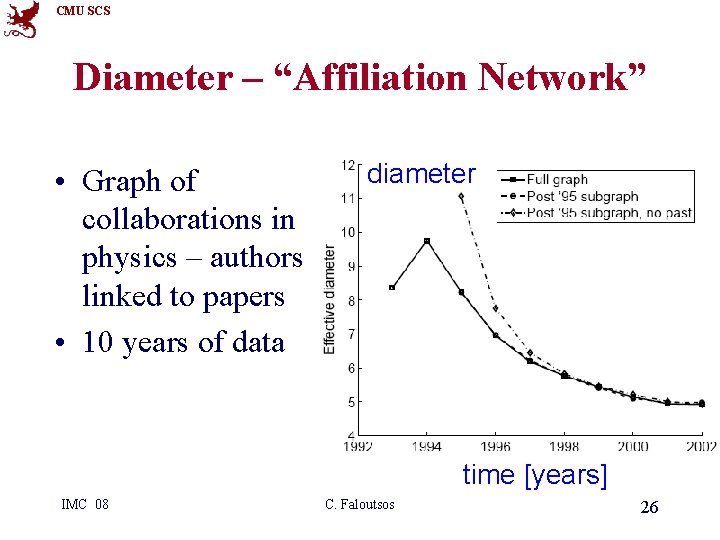 CMU SCS

Diameter – “Affiliation Network”

• Graph of collaborations in physics – authors linked to papers
• 10 years of data

diameter
Full graph
Post '95 subgraph
Post '95 subgraph, no past
Effective diameter
12
11
10
9
8
7
6
5
4
1992
1994
1996
1998
2000
2002
time [years]

IMC 08
C. Faloutsos
26